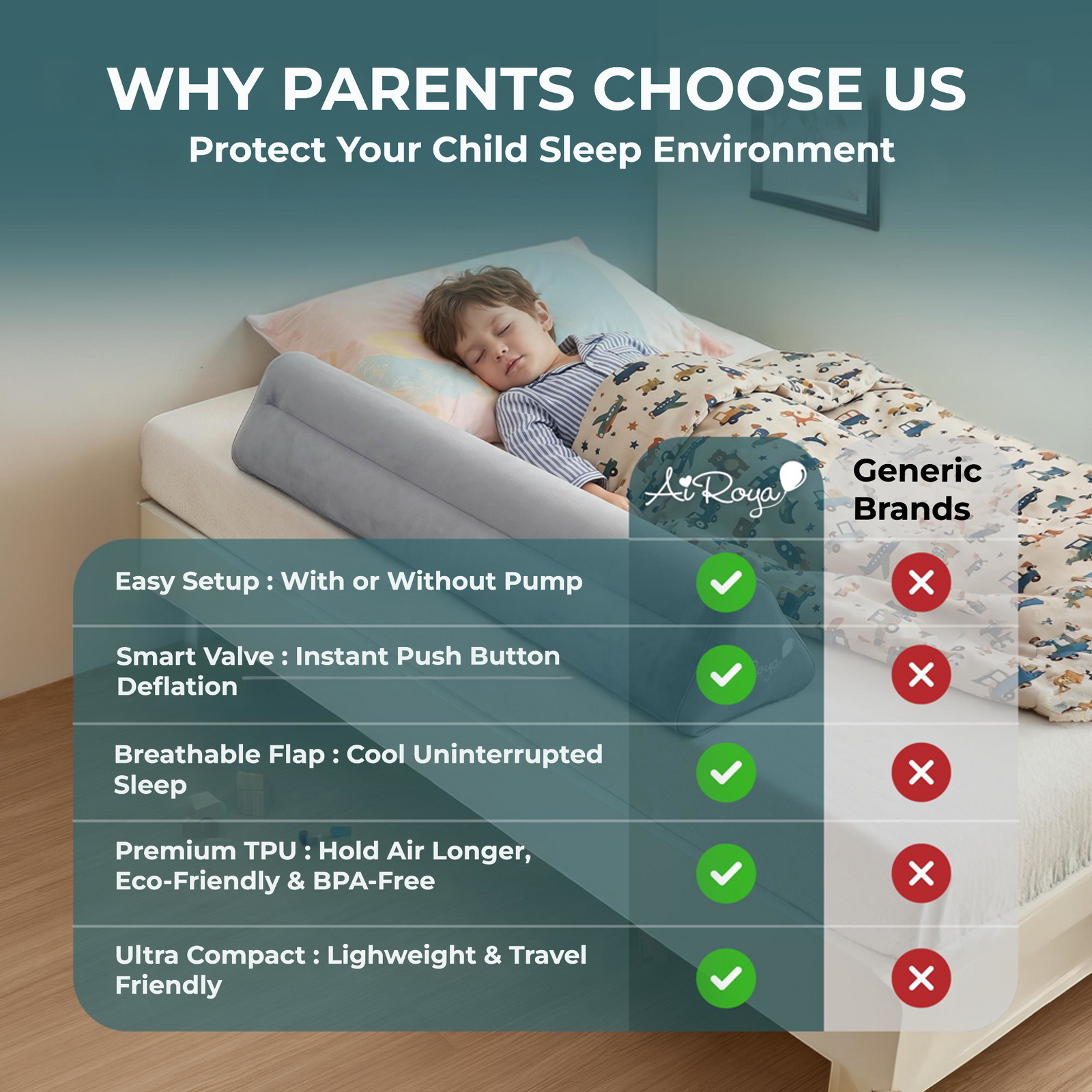 WHY PARENTS CHOOSE US
Protect Your Child Sleep Environment

| | AiRoya | Generic Brands |
|---|---|---|
| Easy Setup : With or Without Pump | ✓ | ✗ |
| Smart Valve : Instant Push Button Deflation | ✓ | ✗ |
| Breathable Flap : Cool Uninterrupted Sleep | ✓ | ✗ |
| Premium TPU : Hold Air Longer, Eco-Friendly & BPA-Free | ✓ | ✗ |
| Ultra Compact : Lighweight & Travel Friendly | ✓ | ✗ |